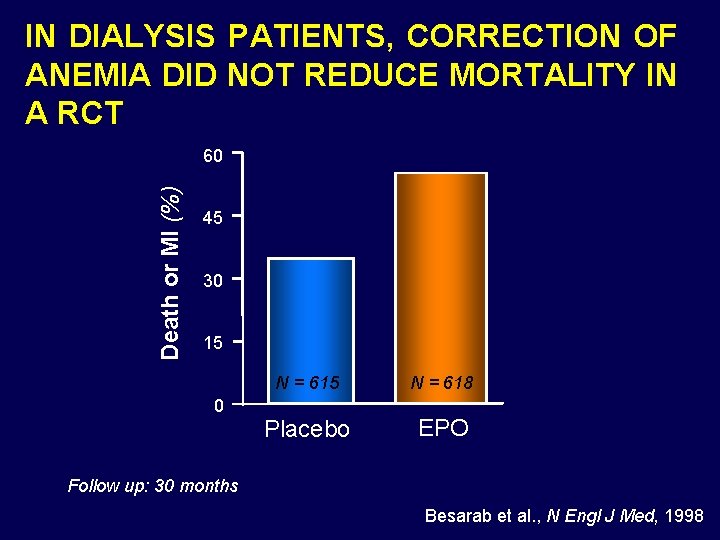 IN DIALYSIS PATIENTS, CORRECTION OF ANEMIA DID NOT REDUCE MORTALITY IN A RCT

Death or MI (%)

60
45
30
15
0

N = 615
N = 618

Placebo
EPO

Follow up: 30 months

Besarab et al., N Engl J Med, 1998